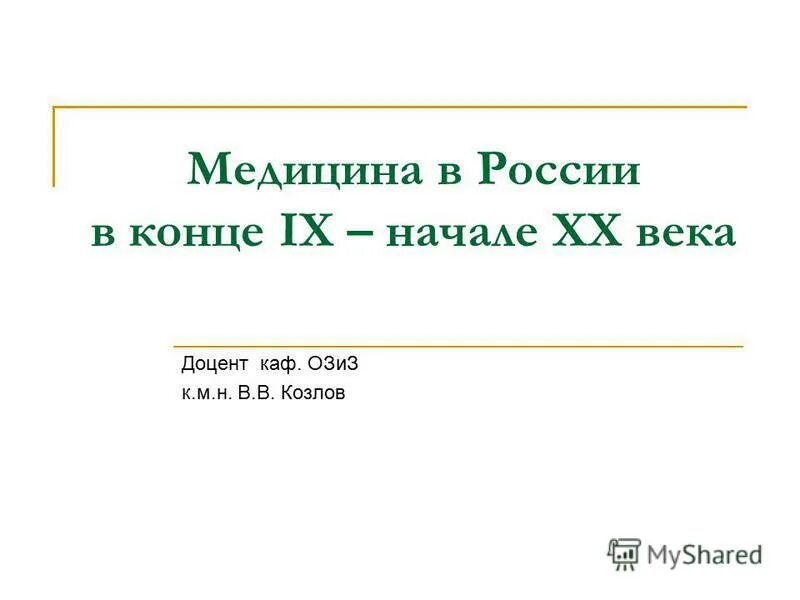 Медицина в России в конце IX – начале XX века

Доцент каф. ОЗиЗ
к.м.н. В.В. Козлов

MyShared